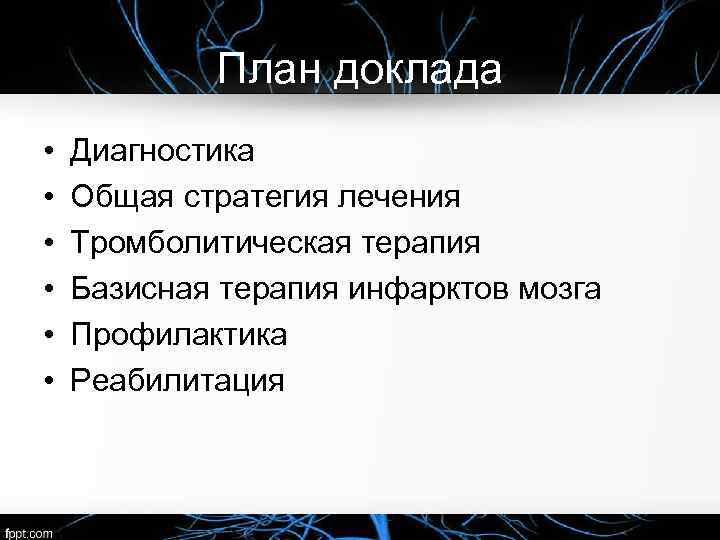 План доклада

• Диагностика
• Общая стратегия лечения
• Тромболитическая терапия
• Базисная терапия инфарктов мозга
• Профилактика
• Реабилитация

fppt.com